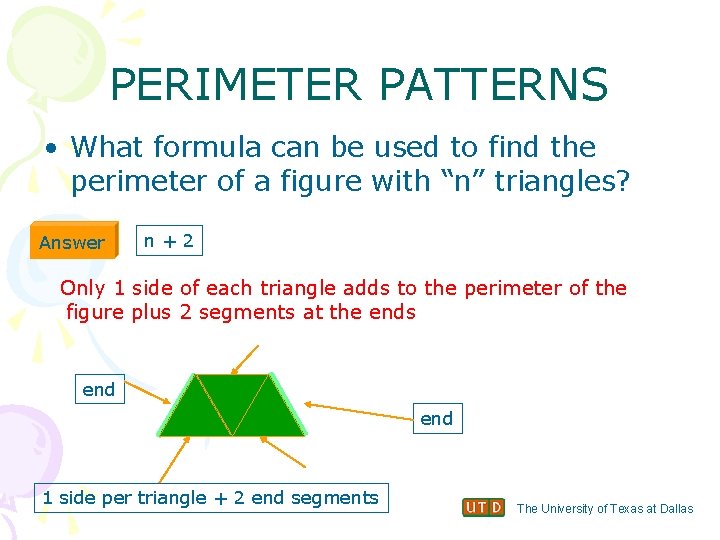 PERIMETER PATTERNS

• What formula can be used to find the perimeter of a figure with “n” triangles?

Answer

n + 2

Only 1 side of each triangle adds to the perimeter of the figure plus 2 segments at the ends

end

end

1 side per triangle + 2 end segments

UTD The University of Texas at Dallas